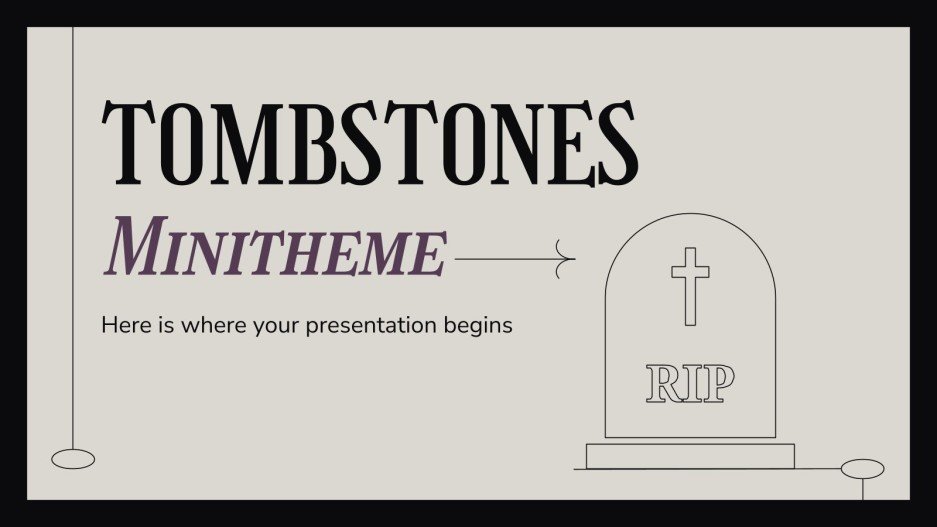 TOMBSTONES
MINITHEME

Here is where your presentation begins

RIP